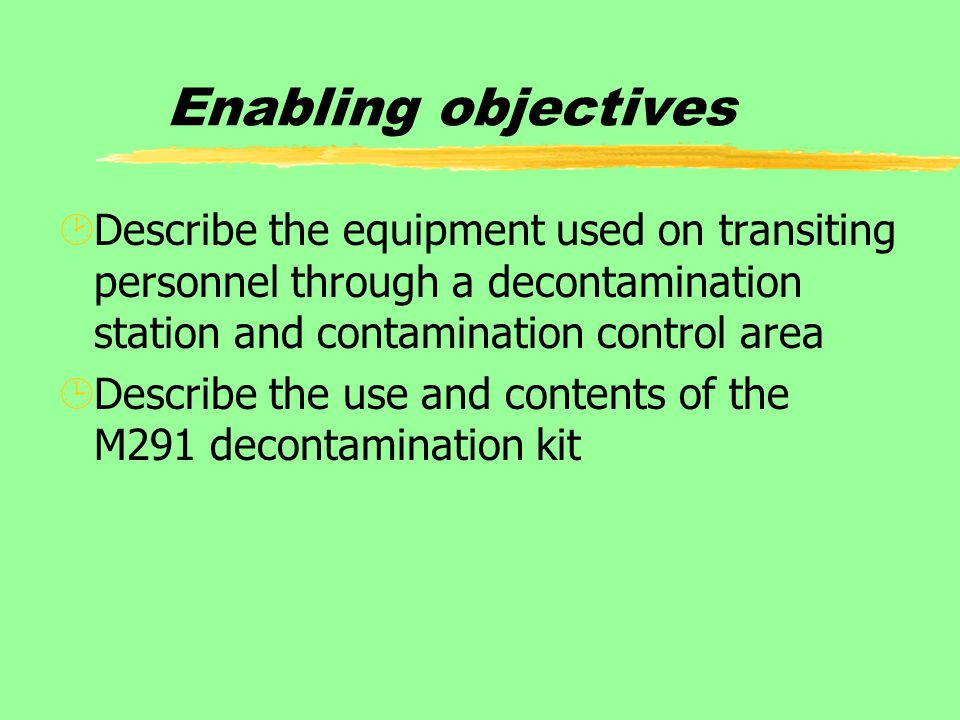 Enabling objectives

Describe the equipment used on transiting personnel through a decontamination station and contamination control area

Describe the use and contents of the M291 decontamination kit